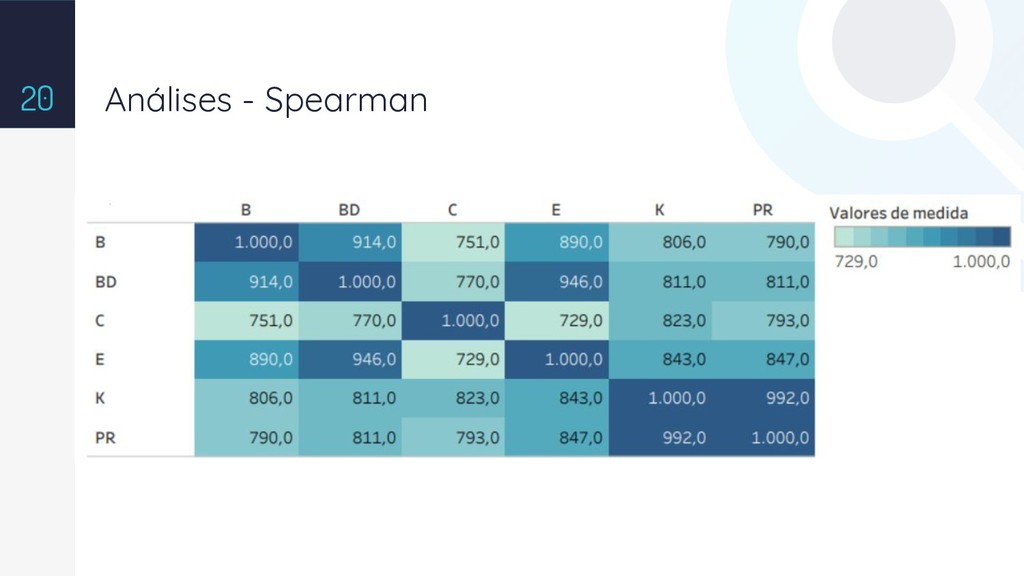 20

Análises - Spearman

| | B | BD | C | E | K | PR |
|---|---|---|---|---|---|---|
| B | 1.000,0 | 914,0 | 751,0 | 890,0 | 806,0 | 790,0 |
| BD | 914,0 | 1.000,0 | 770,0 | 946,0 | 811,0 | 811,0 |
| C | 751,0 | 770,0 | 1.000,0 | 729,0 | 823,0 | 793,0 |
| E | 890,0 | 946,0 | 729,0 | 1.000,0 | 843,0 | 847,0 |
| K | 806,0 | 811,0 | 823,0 | 843,0 | 1.000,0 | 992,0 |
| PR | 790,0 | 811,0 | 793,0 | 847,0 | 992,0 | 1.000,0 |

Valores de medida
729,0 1.000,0